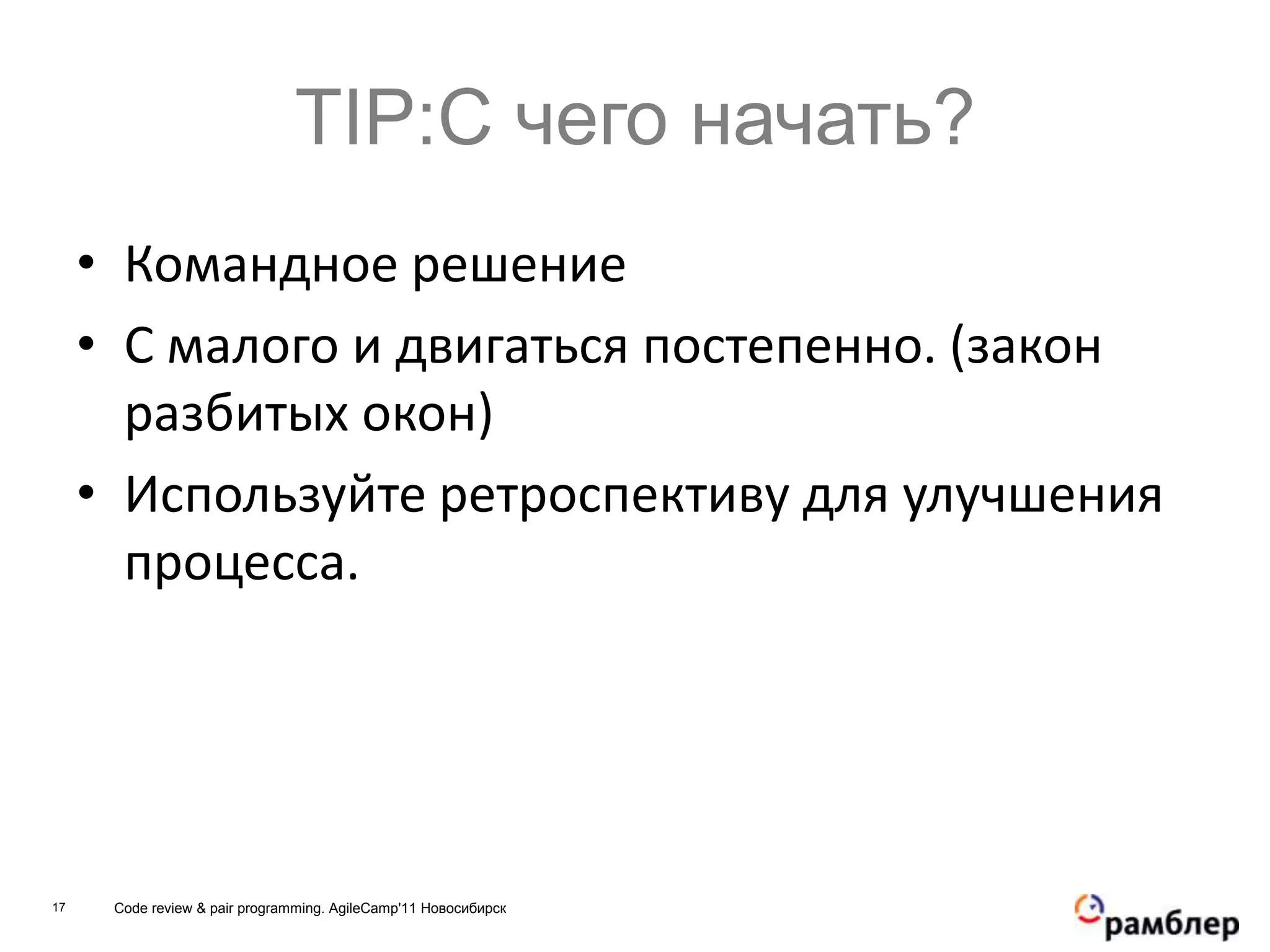 TIP:С чего начать?

• Командное решение
• С малого и двигаться постепенно. (закон разбитых окон)
• Используйте ретроспективу для улучшения процесса.

17 Code review & pair programming. AgileCamp'11 Новосибирск

рамблер